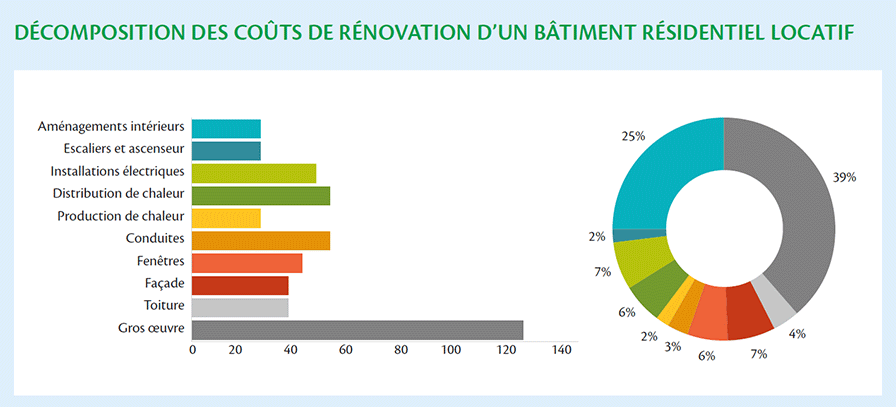 DÉCOMPOSITION DES COÛTS DE RÉNOVATION D'UN BÂTIMENT RÉSIDENTIEL LOCATIF

Aménagements intérieurs
Escaliers et ascenseur
Installations électriques
Distribution de chaleur
Production de chaleur
Conduites
Fenêtres
Façade
Toiture
Gros œuvre

0 20 40 60 80 100 120 140

25%
39%
2%
7%
6%
2%
3%
6%
7%
4%